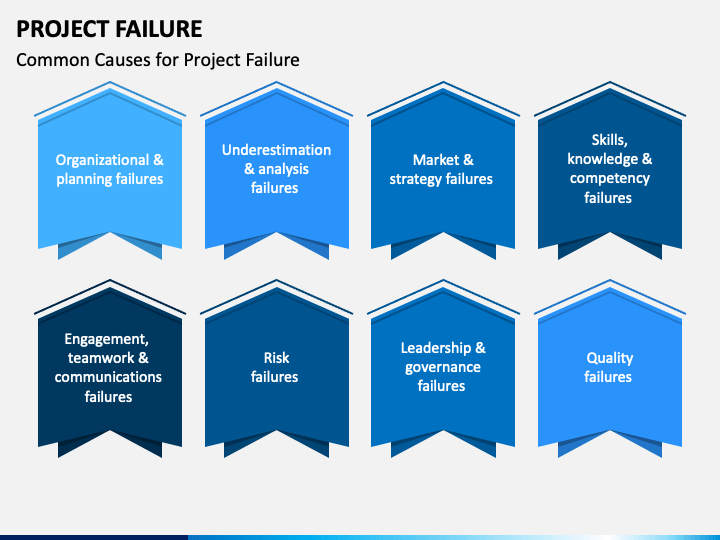 PROJECT FAILURE

Common Causes for Project Failure

Organizational & planning failures

Underestimation & analysis failures

Market & strategy failures

Skills, knowledge & competency failures

Engagement, teamwork & communications failures

Risk failures

Leadership & governance failures

Quality failures